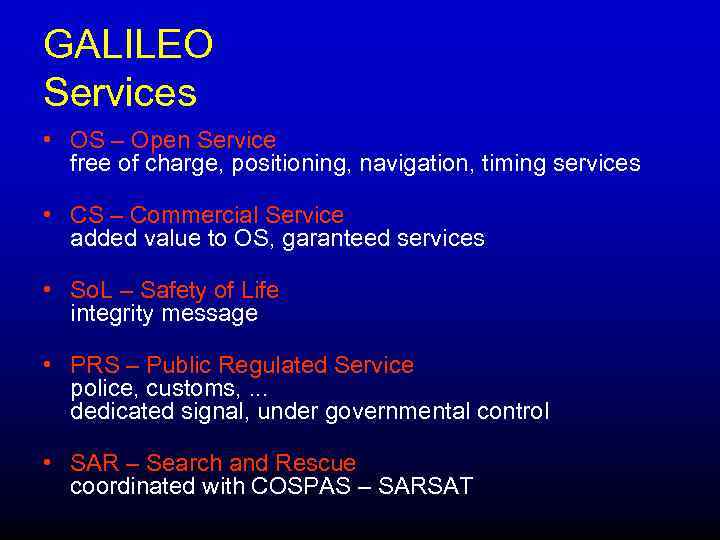 GALILEO
Services

• OS – Open Service
free of charge, positioning, navigation, timing services

• CS – Commercial Service
added value to OS, garanteed services

• SoL – Safety of Life
integrity message

• PRS – Public Regulated Service
police, customs, ...
dedicated signal, under governmental control

• SAR – Search and Rescue
coordinated with COSPAS – SARSAT